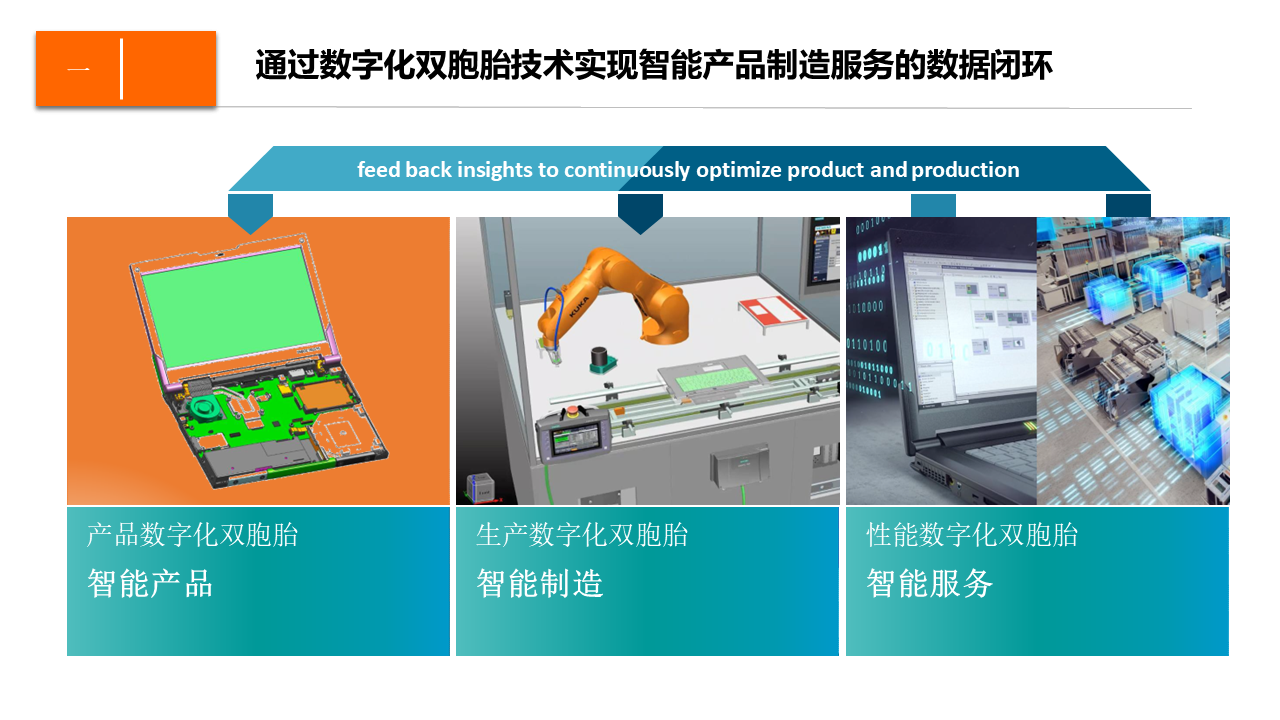 一

通过数字化双胞胎技术实现智能产品制造服务的数据闭环

feed back insights to continuously optimize product and production

KUKA

产品数字化双胞胎

智能产品

生产数字化双胞胎

智能制造

性能数字化双胞胎

智能服务